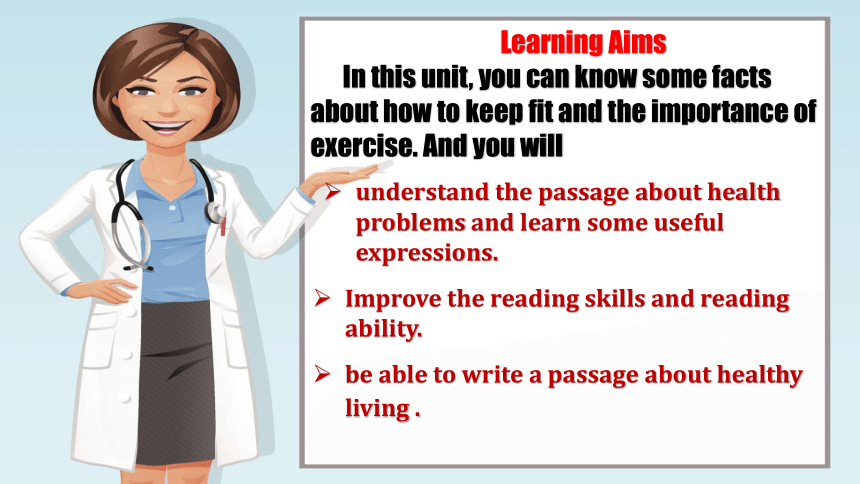 Learning Aims

In this unit, you can know some facts about how to keep fit and the importance of exercise. And you will

➢ understand the passage about health problems and learn some useful expressions.

➢ Improve the reading skills and reading ability.

➢ be able to write a passage about healthy living .